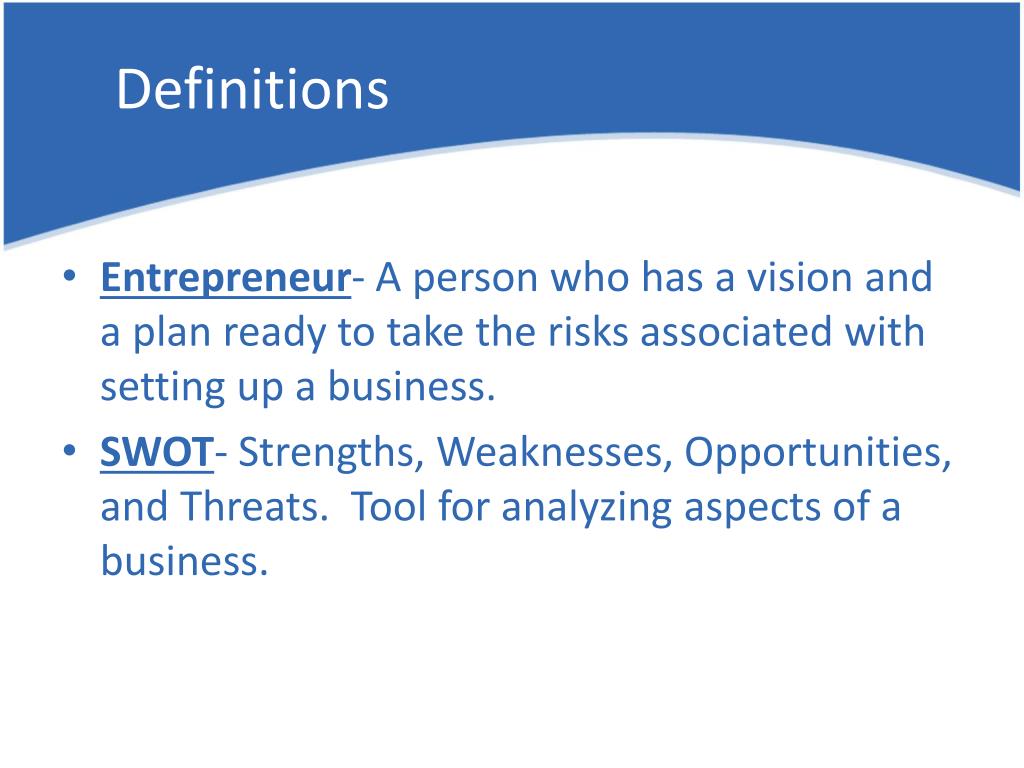 Definitions

• Entrepreneur- A person who has a vision and a plan ready to take the risks associated with setting up a business.
• SWOT- Strengths, Weaknesses, Opportunities, and Threats. Tool for analyzing aspects of a business.